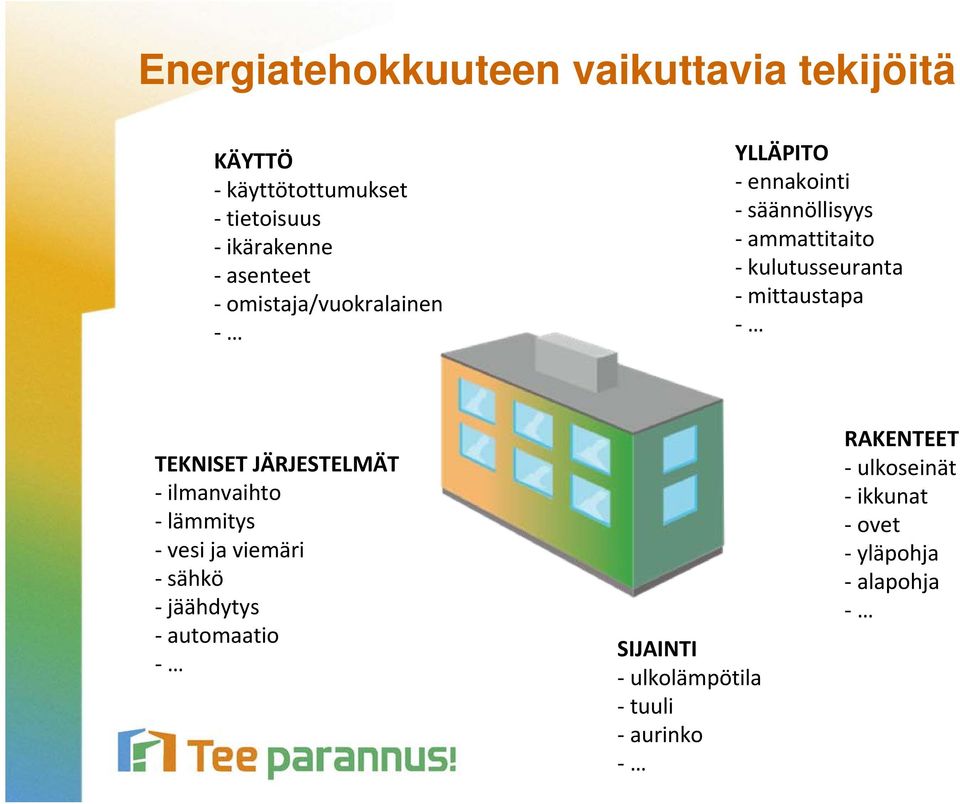 Energiatehokkuuteen vaikuttavia tekijöitä

KÄYTTÖ
- käyttötottumukset
- tietoisuus
- ikärakenne
- asenteet
- omistaja/vuokralainen
- …

YLLÄPITO
- ennakointi
- säännöllisyys
- ammattitaito
- kulutusseuranta
- mittaustapa
- …

TEKNISET JÄRJESTELMÄT
- ilmanvaihto
- lämmitys
- vesi ja viemäri
- sähkö
- jäähdytys
- automaatio
- …

RAKENTEET
- ulkoseinät
- ikkunat
- ovet
- yläpohja
- alapohja
- …

SIJAINTI
- ulkolämpötila
- tuuli
- aurinko
- …

Tee parannus!